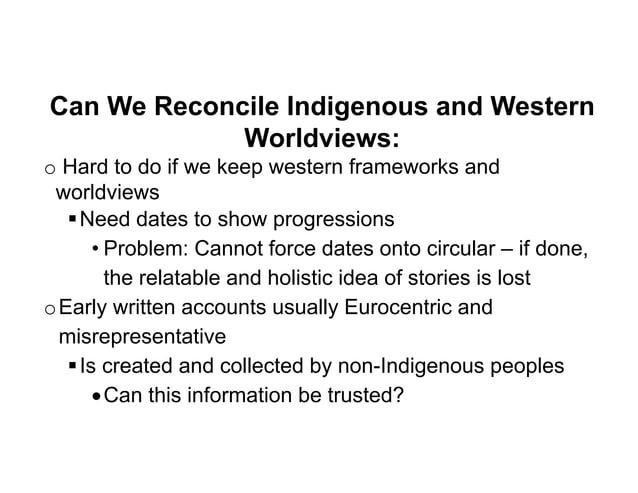 Can We Reconcile Indigenous and Western Worldviews:

o Hard to do if we keep western frameworks and worldviews

▪ Need dates to show progressions

• Problem: Cannot force dates onto circular – if done, the relatable and holistic idea of stories is lost

o Early written accounts usually Eurocentric and misrepresentative

▪ Is created and collected by non-Indigenous peoples

• Can this information be trusted?